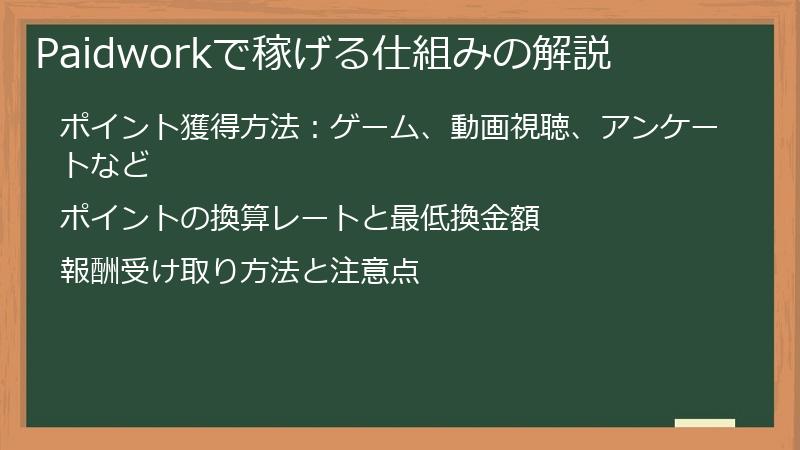 Paidworkで稼げる仕組みの解説

ポイント獲得方法：ゲーム、動画視聴、アンケートなど

ポイントの換算レートと最低換金額

報酬受け取り方法と注意点